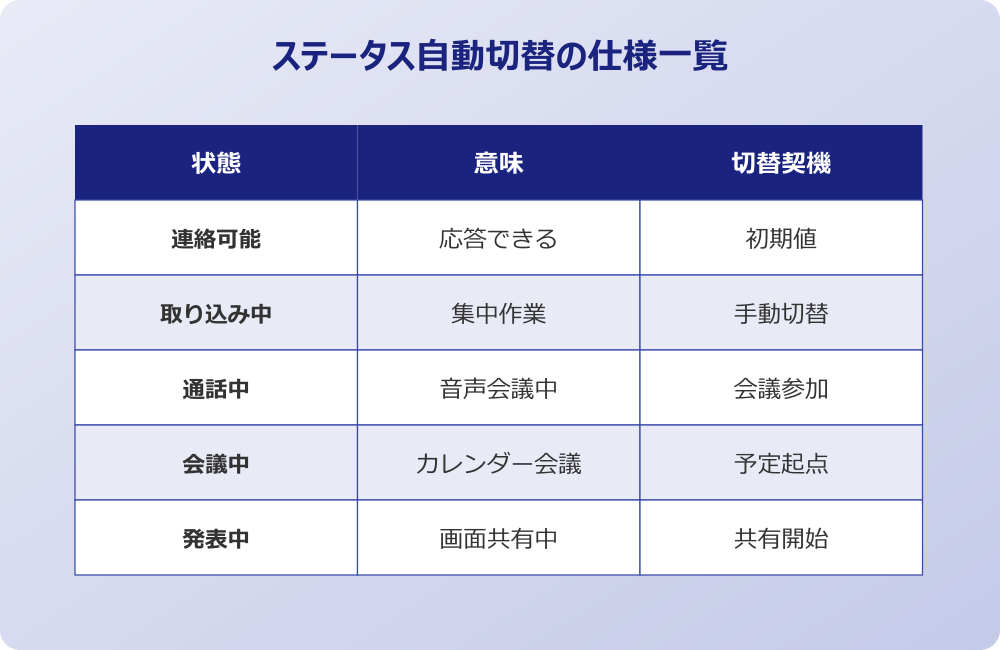 ステータス自動切替の仕様一覧

| 状態 | 意味 | 切替契機 |
|---|---|---|
| 連絡可能 | 応答できる | 初期値 |
| 取り込み中 | 集中作業 | 手動切替 |
| 通話中 | 音声会議中 | 会議参加 |
| 会議中 | カレンダー会議 | 予定起点 |
| 発表中 | 画面共有中 | 共有開始 |